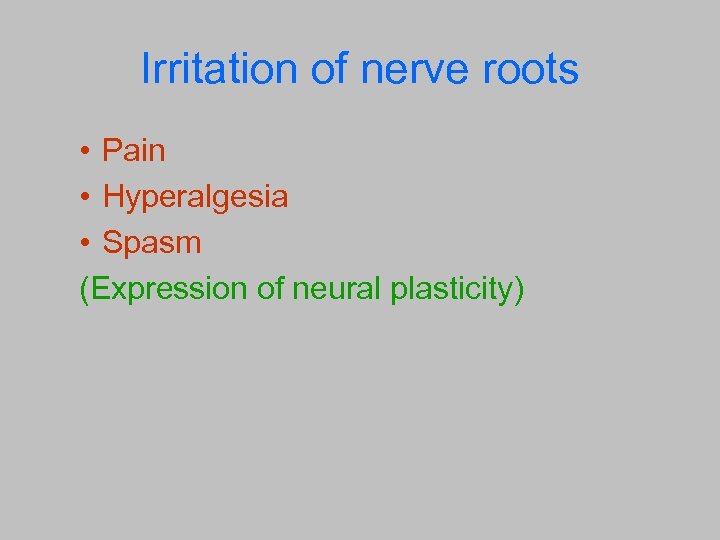 Irritation of nerve roots

• Pain
• Hyperalgesia
• Spasm
(Expression of neural plasticity)